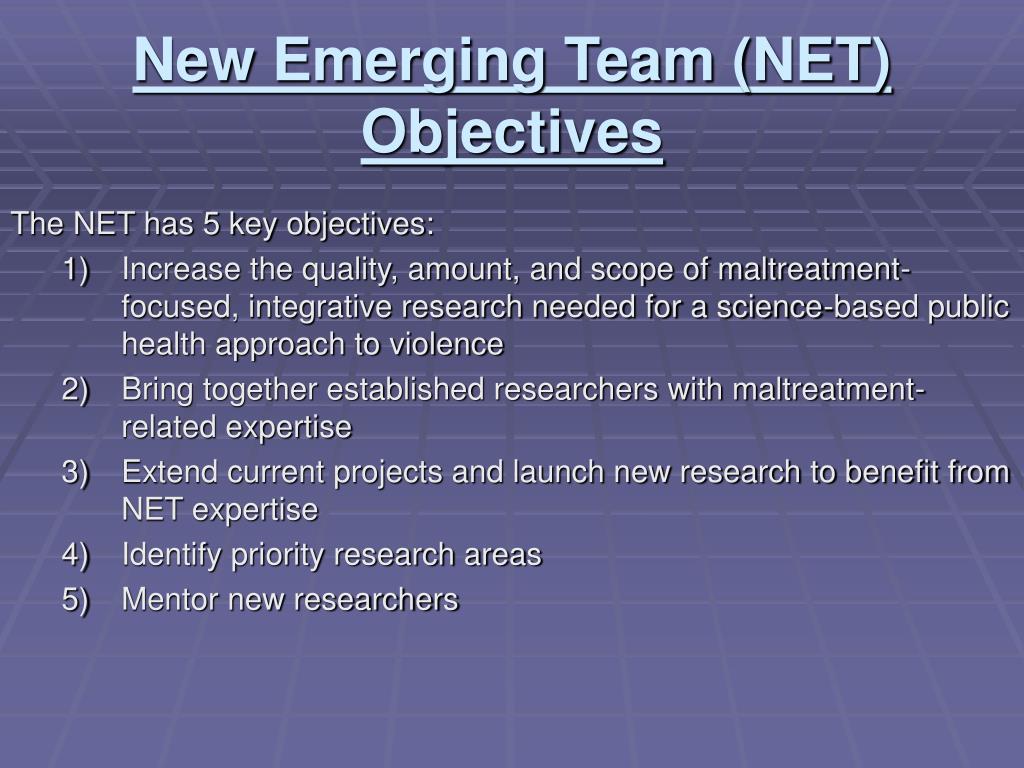 New Emerging Team (NET) Objectives

The NET has 5 key objectives:

1) Increase the quality, amount, and scope of maltreatment-focused, integrative research needed for a science-based public health approach to violence
2) Bring together established researchers with maltreatment-related expertise
3) Extend current projects and launch new research to benefit from NET expertise
4) Identify priority research areas
5) Mentor new researchers